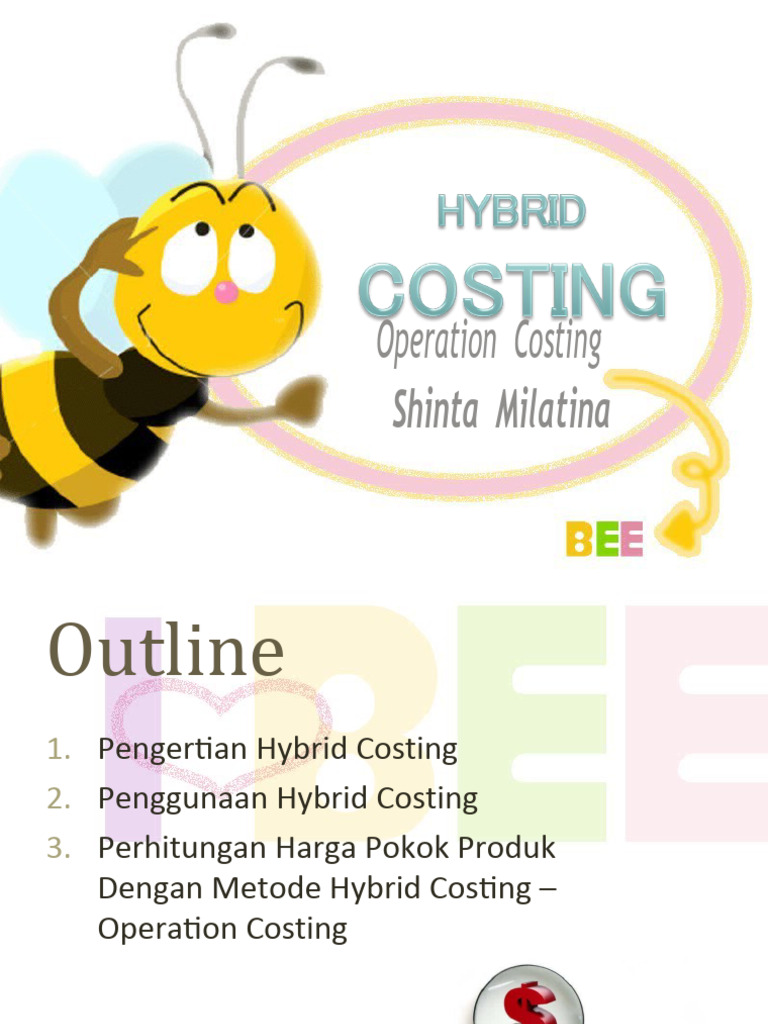 HYBRID
COSTING
Operation Costing
Shinta Milatina

BEE

Outline

IBEE

1. Pengertian Hybrid Costing
2. Penggunaan Hybrid Costing
3. Perhitungan Harga Pokok Produk Dengan Metode Hybrid Costing – Operation Costing

$